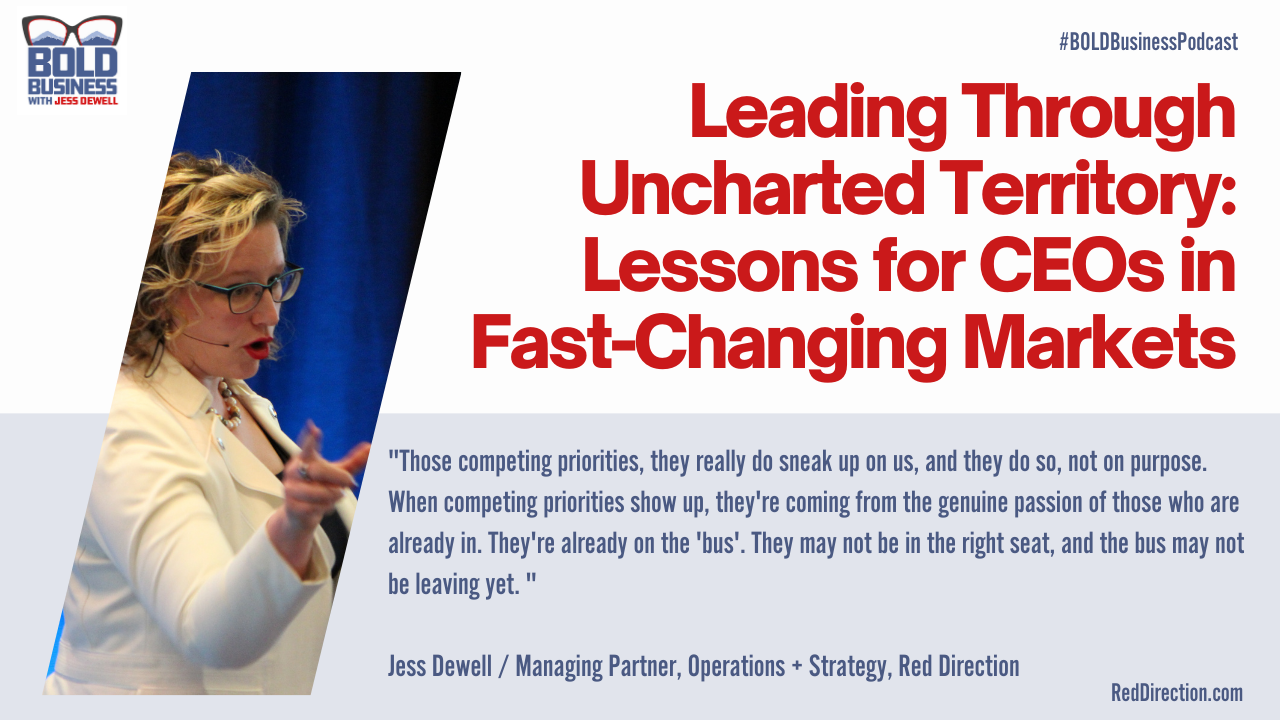 BOLD BUSINESS WITH JESS DEWELL

#BOLDBusinessPodcast

Leading Through Uncharted Territory: Lessons for CEOs in Fast-Changing Markets

"Those competing priorities, they really do sneak up on us, and they do so, not on purpose. When competing priorities show up, they're coming from the genuine passion of those who are already in. They're already on the 'bus'. They may not be in the right seat, and the bus may not be leaving yet. "

Jess Dewell / Managing Partner, Operations + Strategy, Red Direction

RedDirection.com